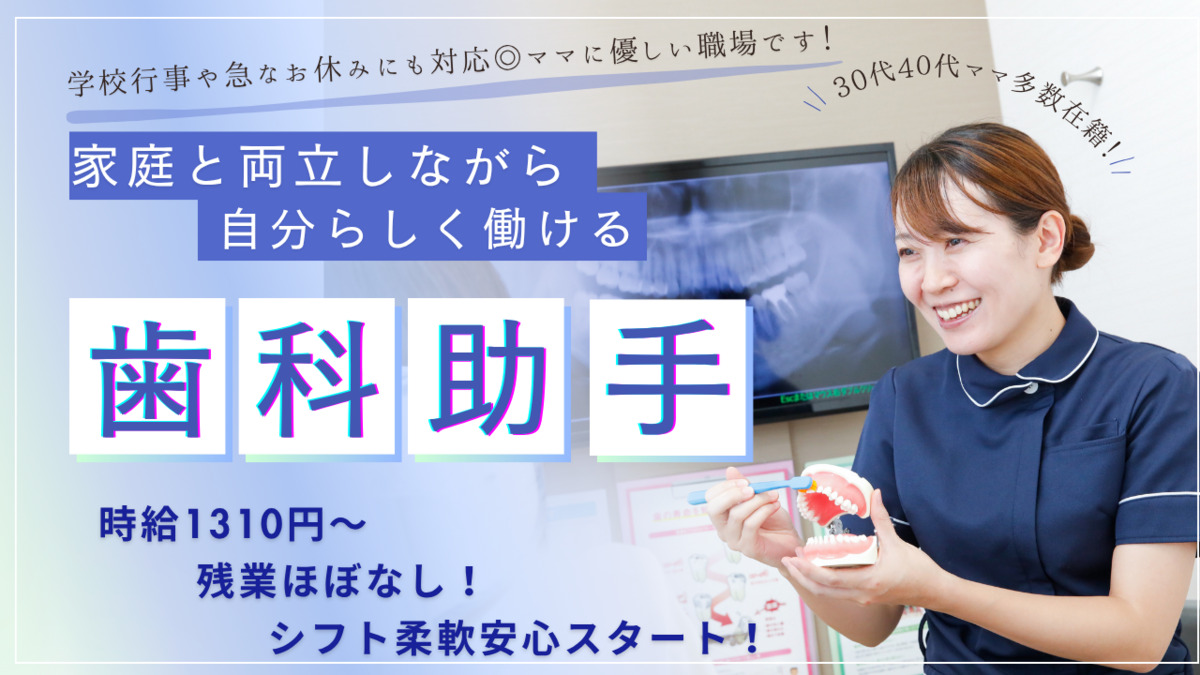 学校行事や急なお休みにも対応◎ママに優しい職場です！

30代40代ママ多数在籍！

家庭と両立しながら
自分らしく働ける

歯科助手

時給1310円～
残業ほぼなし！
シフト柔軟安心スタート！